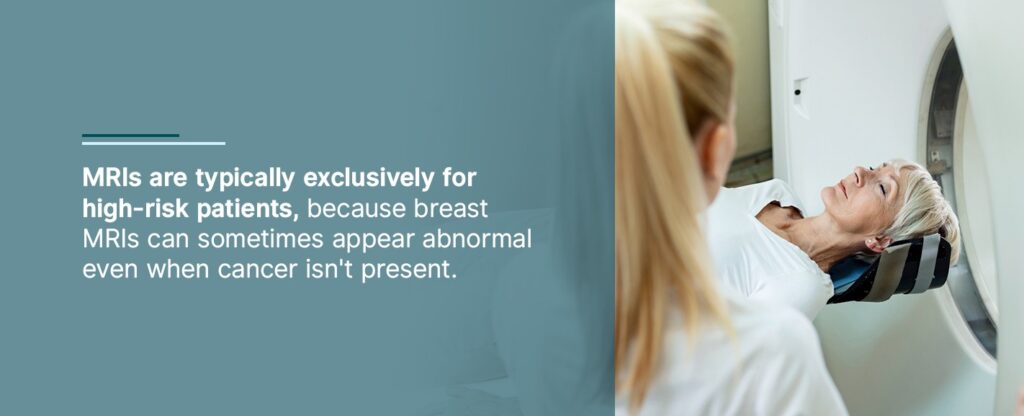 MRIs are typically exclusively for high-risk patients, because breast MRIs can sometimes appear abnormal even when cancer isn't present.